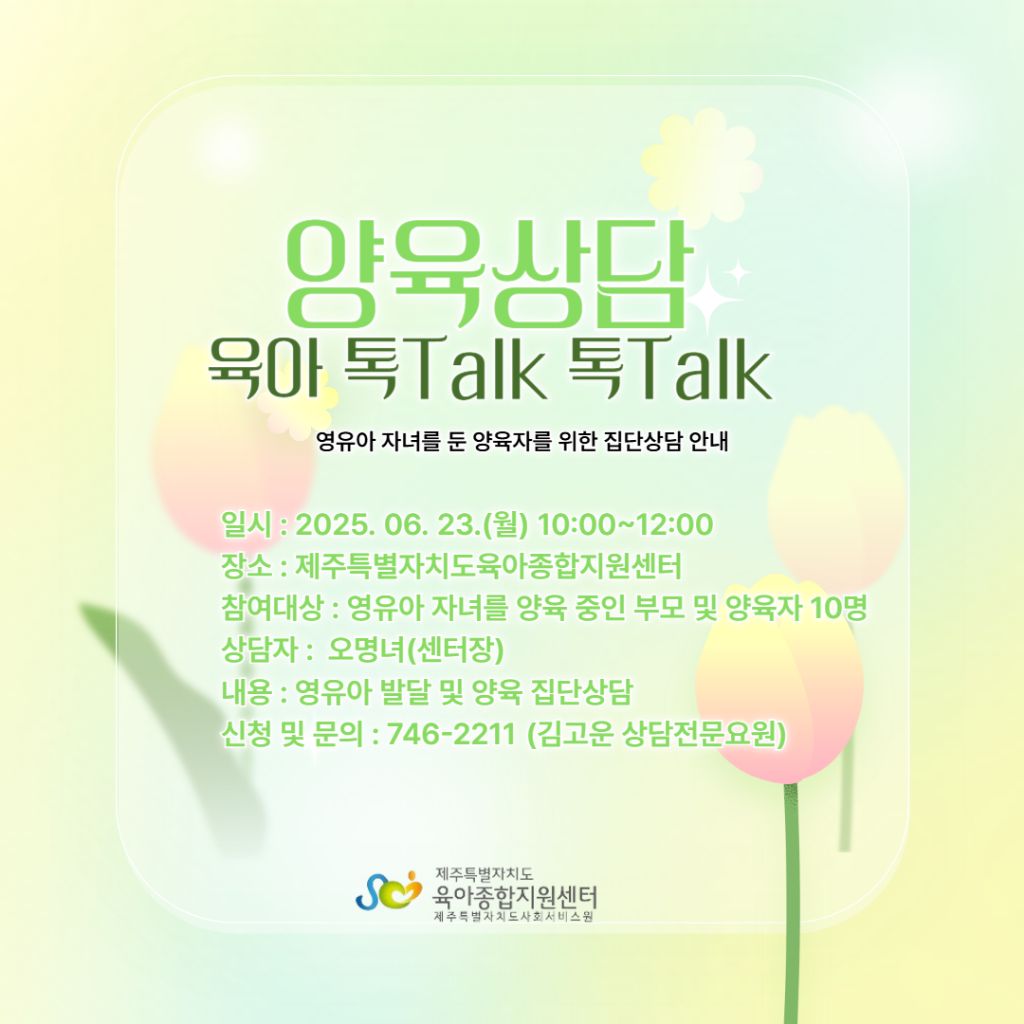 양육상담
육아 톡Talk 톡Talk

영유아 자녀를 둔 양육자를 위한 집단상담 안내

일시 : 2025. 06. 23.(월) 10:00~12:00
장소 : 제주특별자치도육아종합지원센터
참여대상 : 영유아 자녀를 양육 중인 부모 및 양육자 10명
상담자 : 오명녀(센터장)
내용 : 영유아 발달 및 양육 집단상담
신청 및 문의 : 746-2211 (김고운 상담전문요원)

제주특별자치도
육아종합지원센터
제주특별자치도사회서비스원